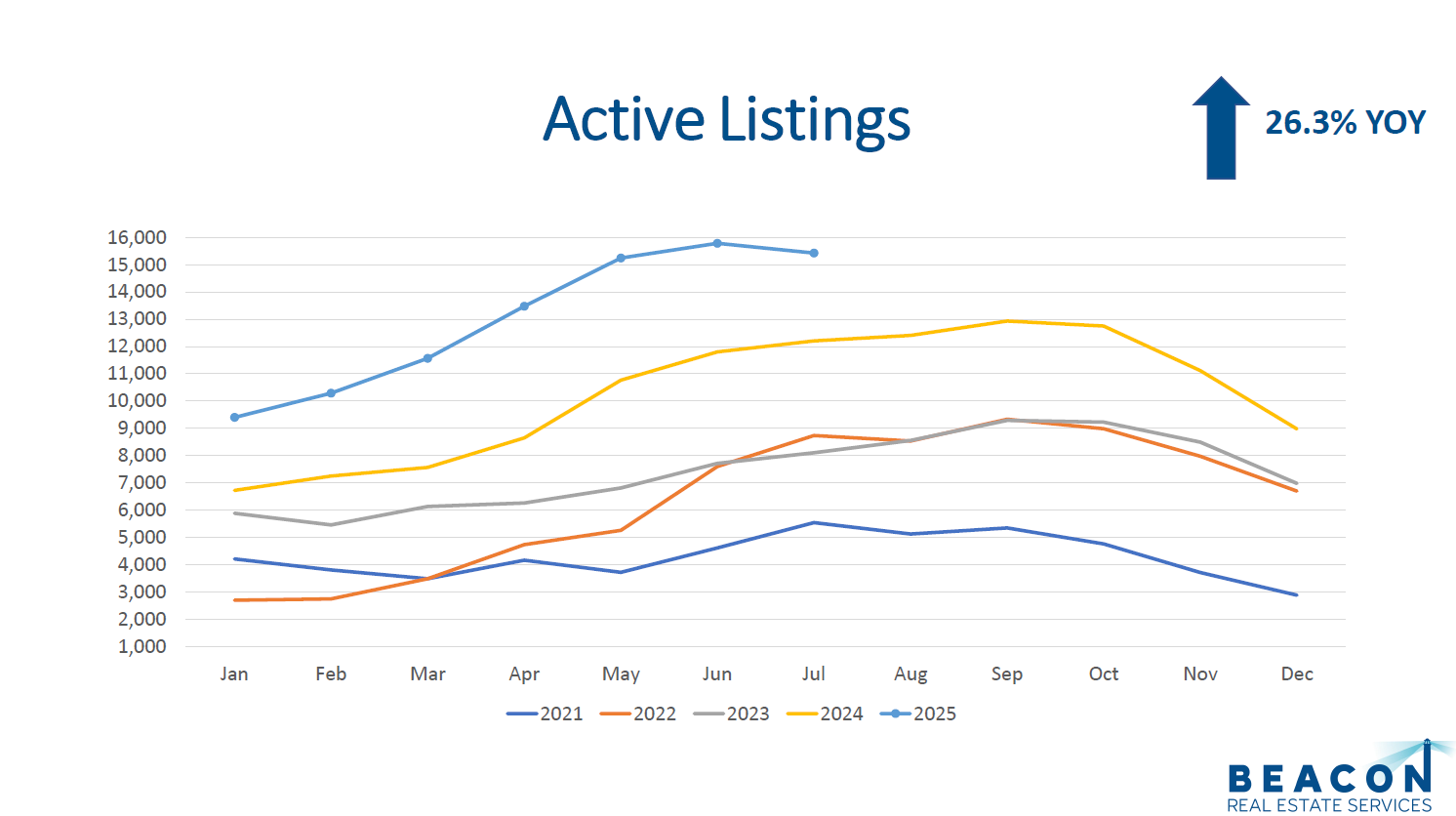 Active Listings

26.3% YOY

16,000
15,000
14,000
13,000
12,000
11,000
10,000
9,000
8,000
7,000
6,000
5,000
4,000
3,000
2,000
1,000

Jan Feb Mar Apr May Jun Jul Aug Sep Oct Nov Dec

2021 2022 2023 2024 2025

BEACON
REAL ESTATE SERVICES